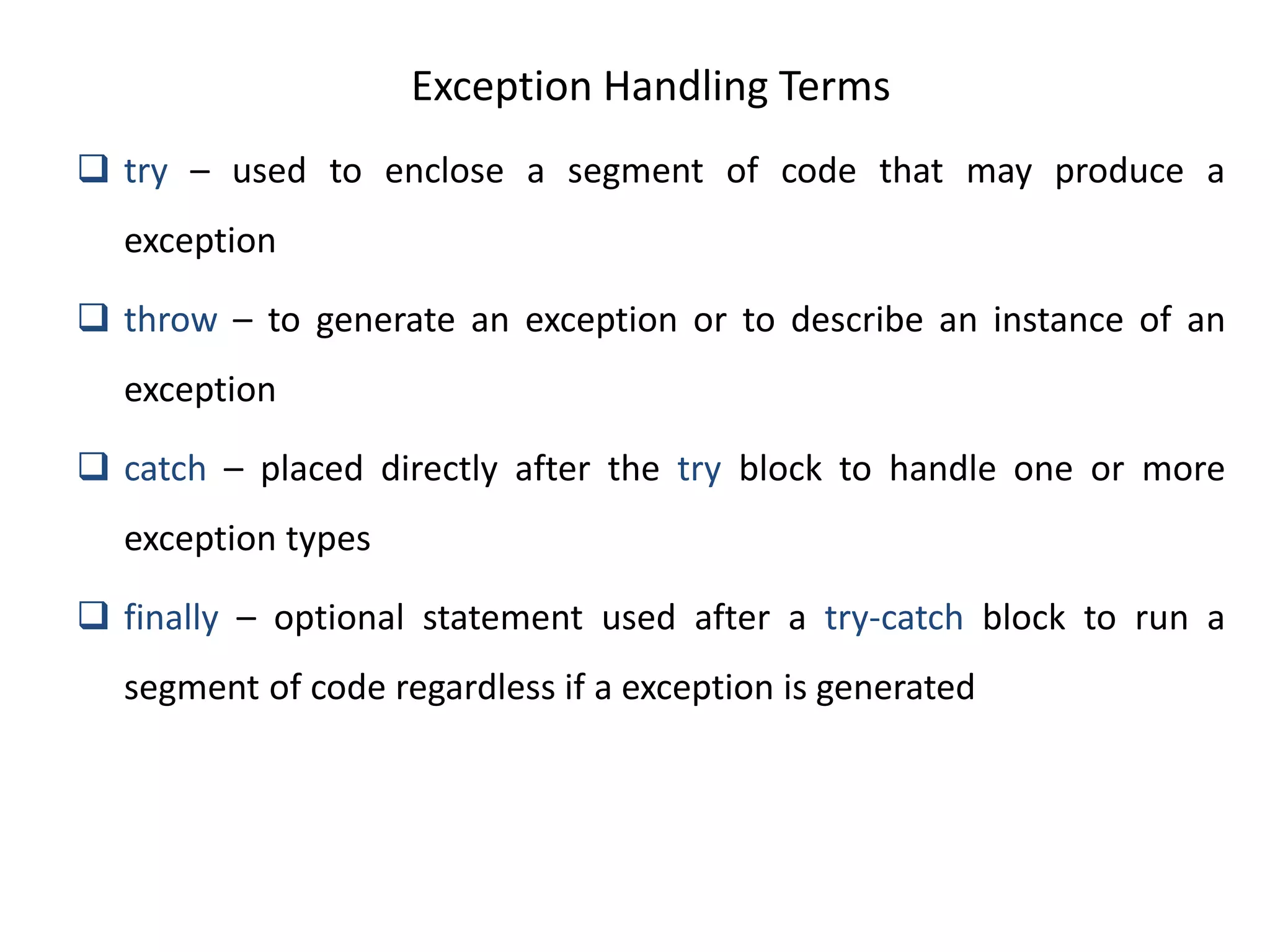 Exception Handling Terms

❑ try – used to enclose a segment of code that may produce a exception

❑ throw – to generate an exception or to describe an instance of an exception

❑ catch – placed directly after the try block to handle one or more exception types

❑ finally – optional statement used after a try-catch block to run a segment of code regardless if a exception is generated